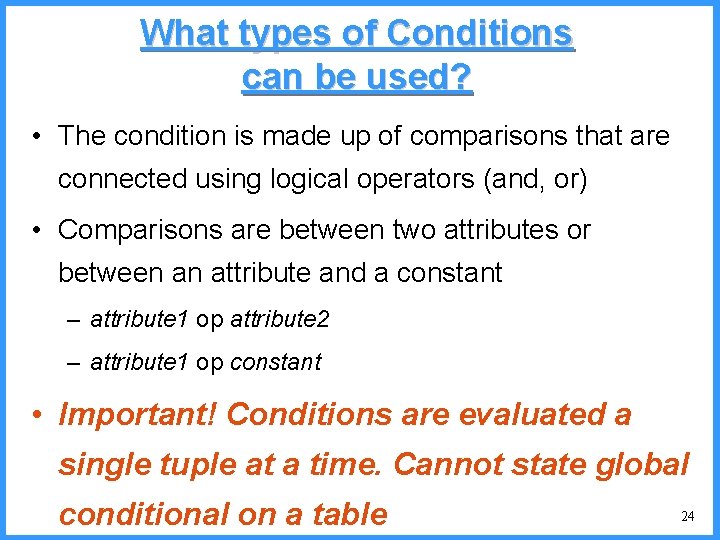 What types of Conditions can be used?

• The condition is made up of comparisons that are connected using logical operators (and, or)

• Comparisons are between two attributes or between an attribute and a constant

– attribute1 op attribute2

– attribute1 op constant

• Important! Conditions are evaluated a single tuple at a time. Cannot state global conditional on a table

24